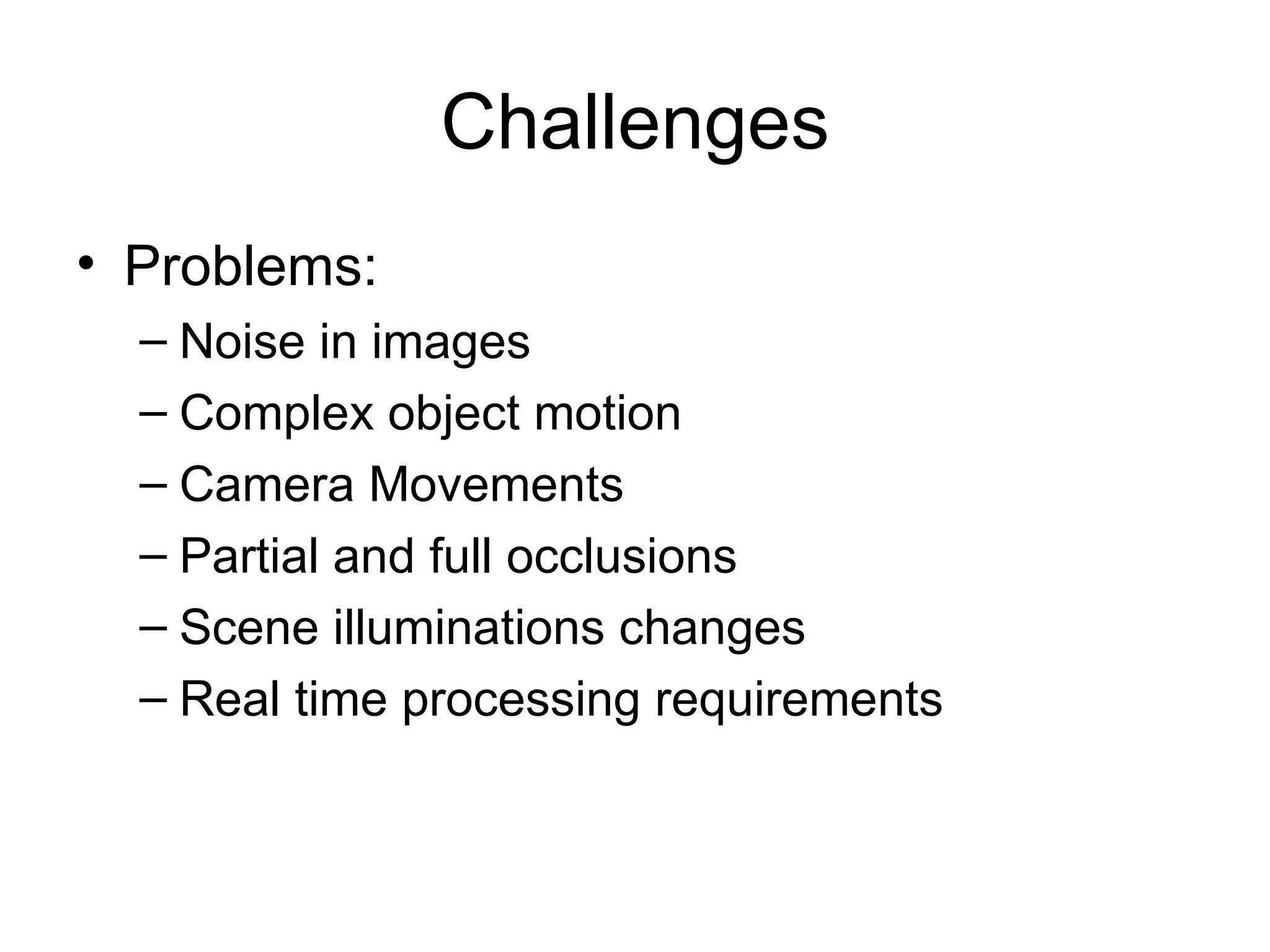 Challenges

• Problems:
– Noise in images
– Complex object motion
– Camera Movements
– Partial and full occlusions
– Scene illuminations changes
– Real time processing requirements